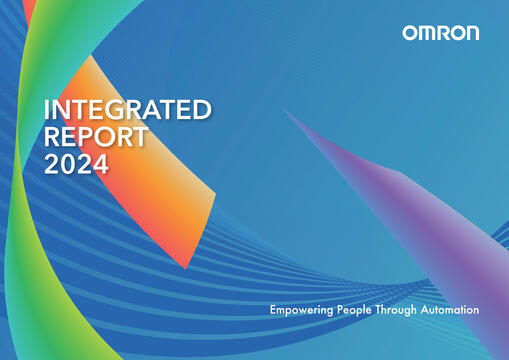 OMRON

INTEGRATED
REPORT
2024

Empowering People Through Automation